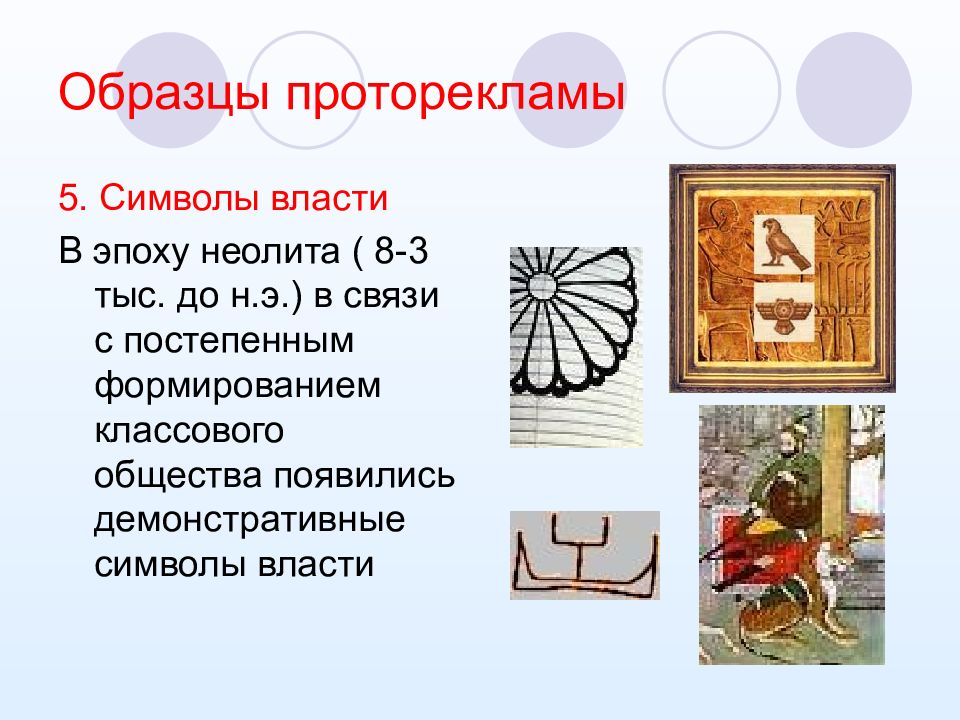 Образцы проторекламы

5. Символы власти

В эпоху неолита ( 8-3 тыс. до н.э.) в связи с постепенным формированием классового общества появились демонстративные символы власти